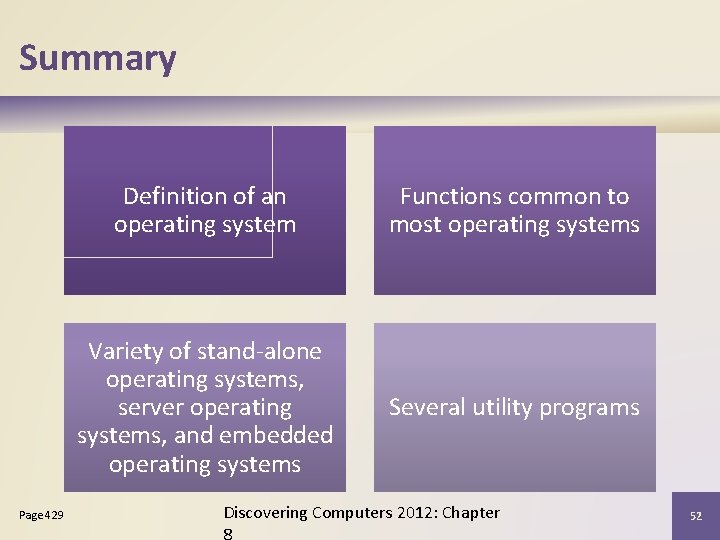 Summary

Definition of an operating system

Functions common to most operating systems

Variety of stand-alone operating systems, server operating systems, and embedded operating systems

Several utility programs

Page 429

Discovering Computers 2012: Chapter 8

52